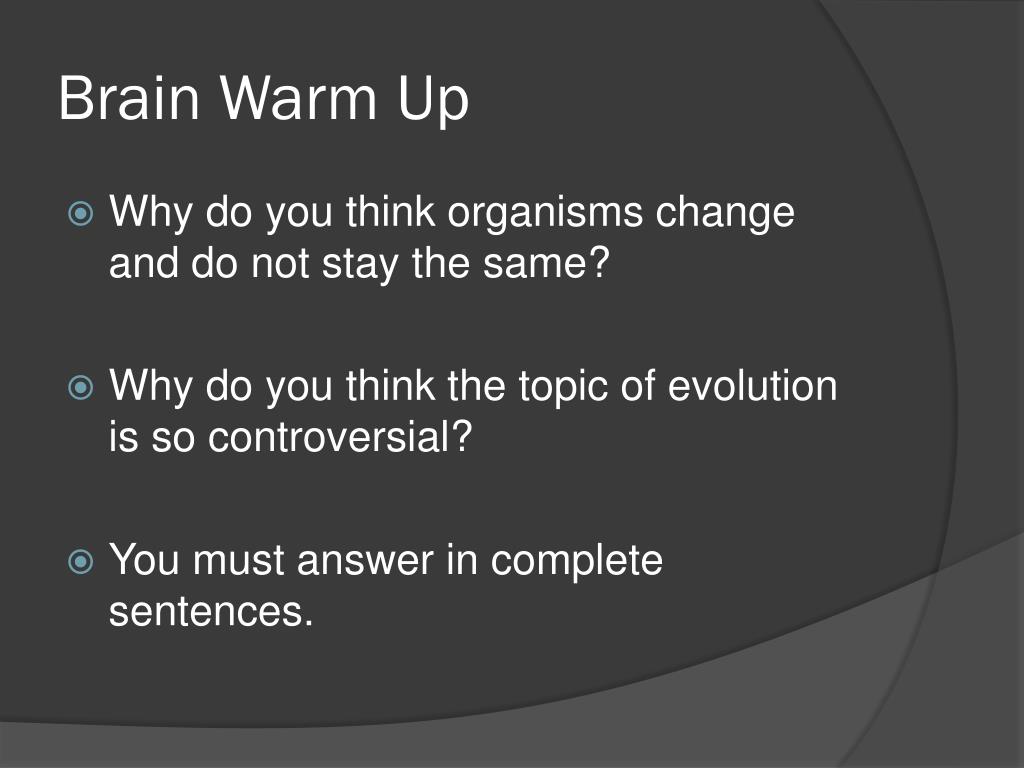 Brain Warm Up

Why do you think organisms change and do not stay the same?

Why do you think the topic of evolution is so controversial?

You must answer in complete sentences.